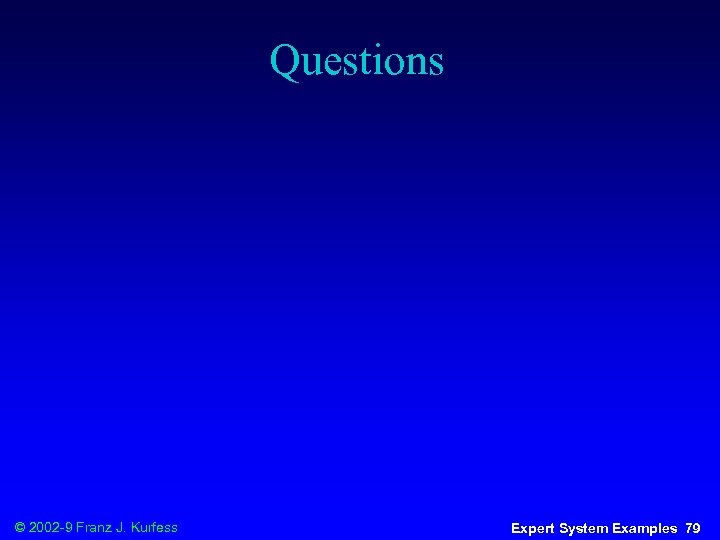 Questions

© 2002-9 Franz J. Kurfess

Expert System Examples 79